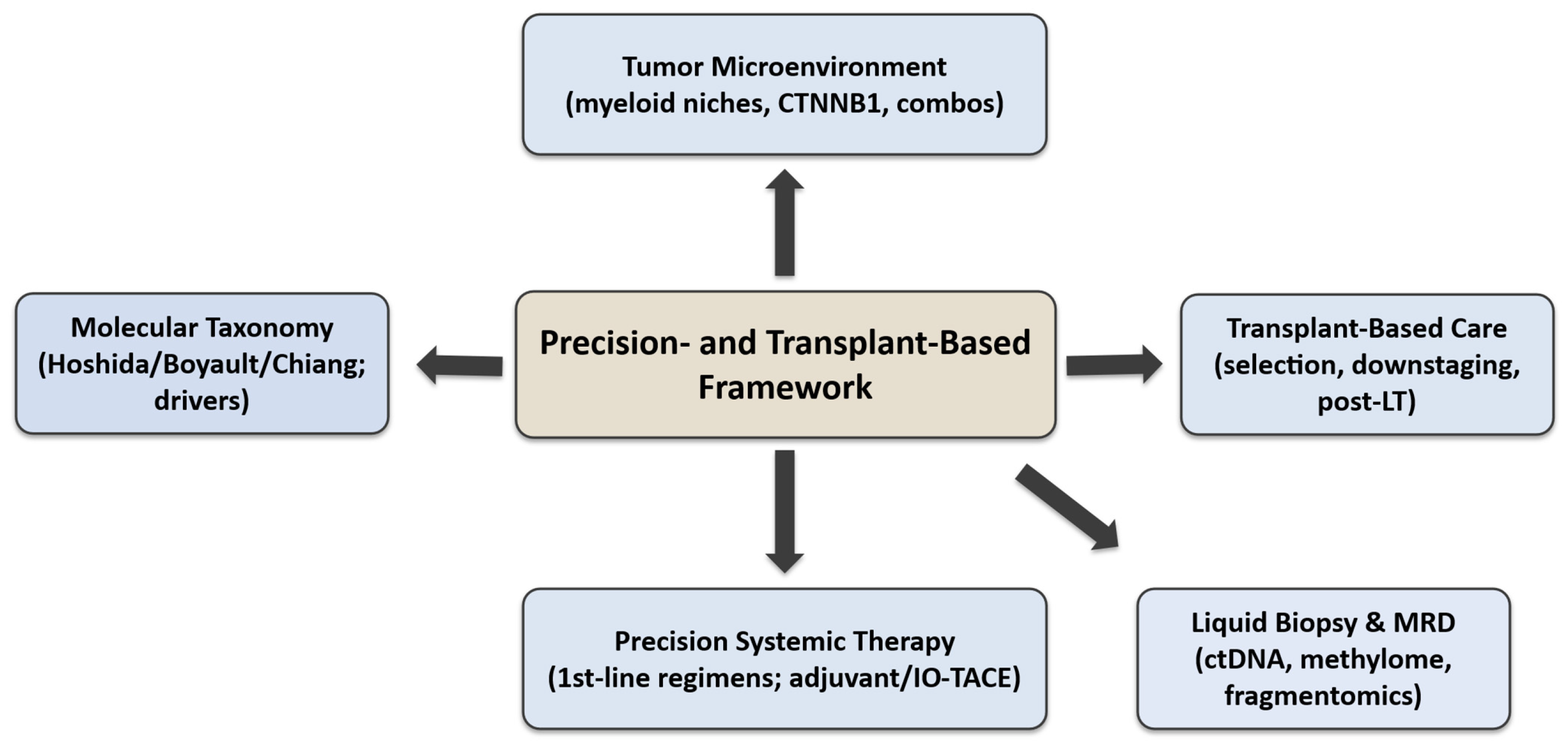 Tumor Microenvironment
(myeloid niches, CTNNB1, combos)

Molecular Taxonomy
(Hoshida/Boyault/Chiang; drivers)

Precision- and Transplant-Based Framework

Transplant-Based Care
(selection, downstaging, post-LT)

Precision Systemic Therapy
(1st-line regimens; adjuvant/IO-TACE)

Liquid Biopsy & MRD
(ctDNA, methylome, fragmentomics)